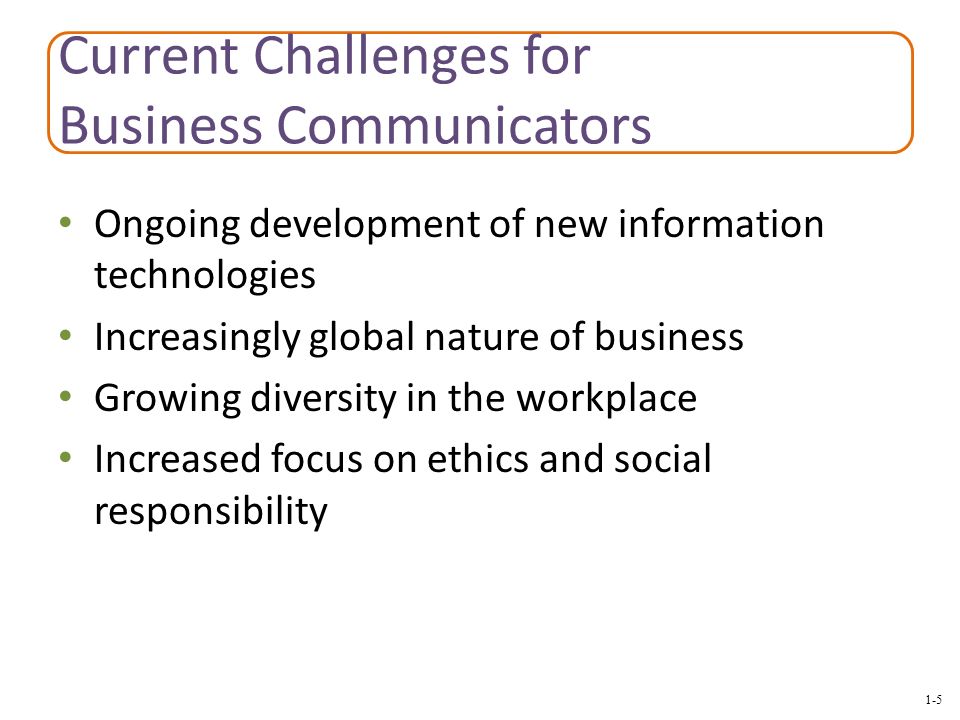 Current Challenges for Business Communicators

• Ongoing development of new information technologies
• Increasingly global nature of business
• Growing diversity in the workplace
• Increased focus on ethics and social responsibility

1-5